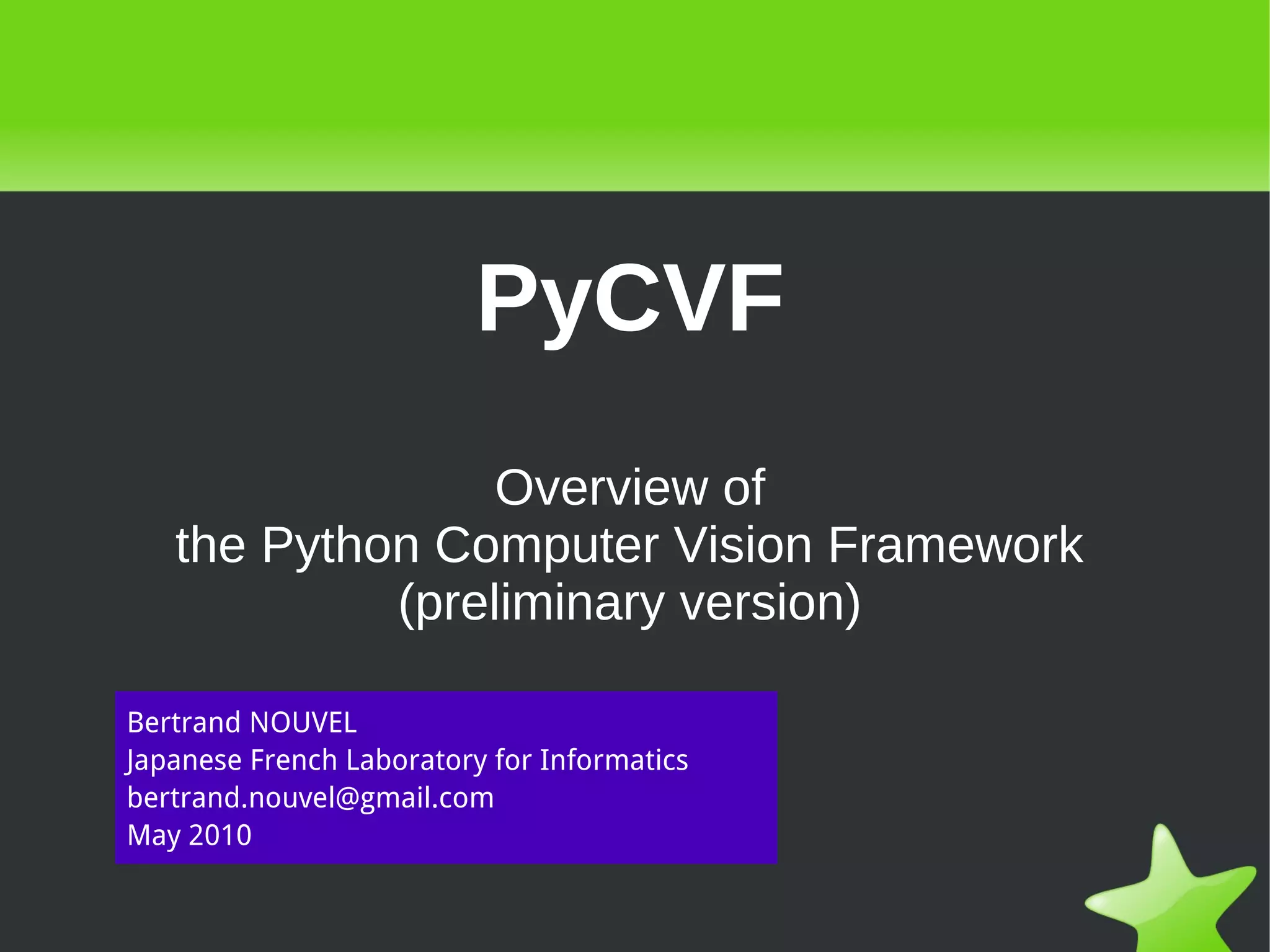 PyCVF

Overview of
the Python Computer Vision Framework
(preliminary version)

Bertrand NOUVEL
Japanese French Laboratory for Informatics
bertrand.nouvel@gmail.com
May 2010